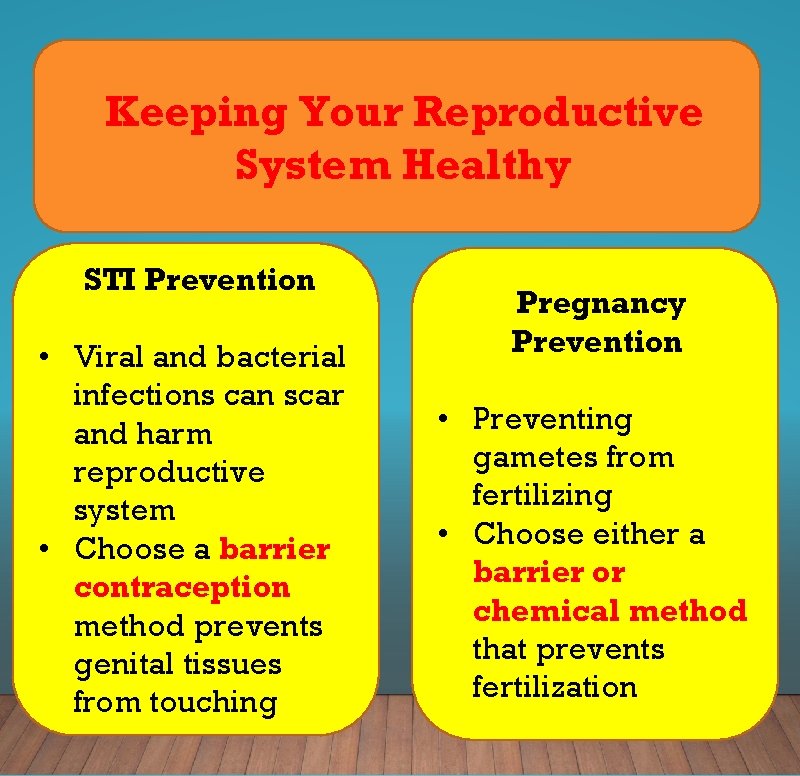 Keeping Your Reproductive System Healthy

STI Prevention

• Viral and bacterial infections can scar and harm reproductive system
• Choose a barrier contraception method prevents genital tissues from touching

Pregnancy Prevention

• Preventing gametes from fertilizing
• Choose either a barrier or chemical method that prevents fertilization